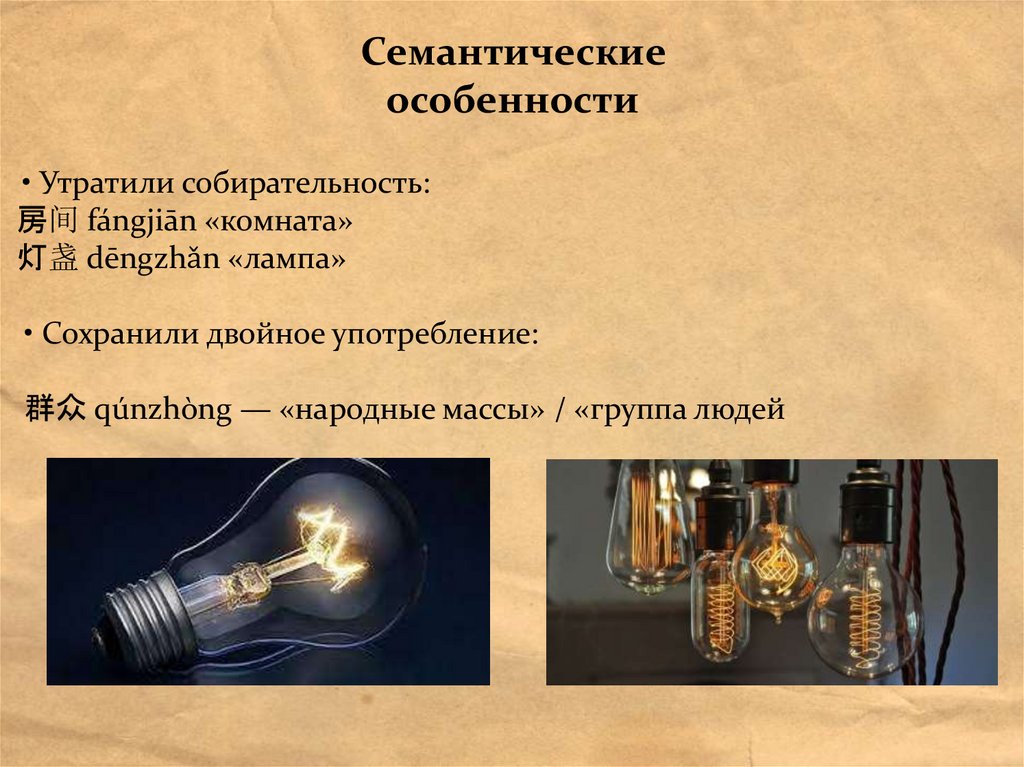 Семантические особенности

• Утратили собирательность:
房间 fángjiān «комната»
灯盏 dēngzhǎn «лампа»

• Сохранили двойное употребление:

群众 qúnzhòng — «народные массы» / «группа людей